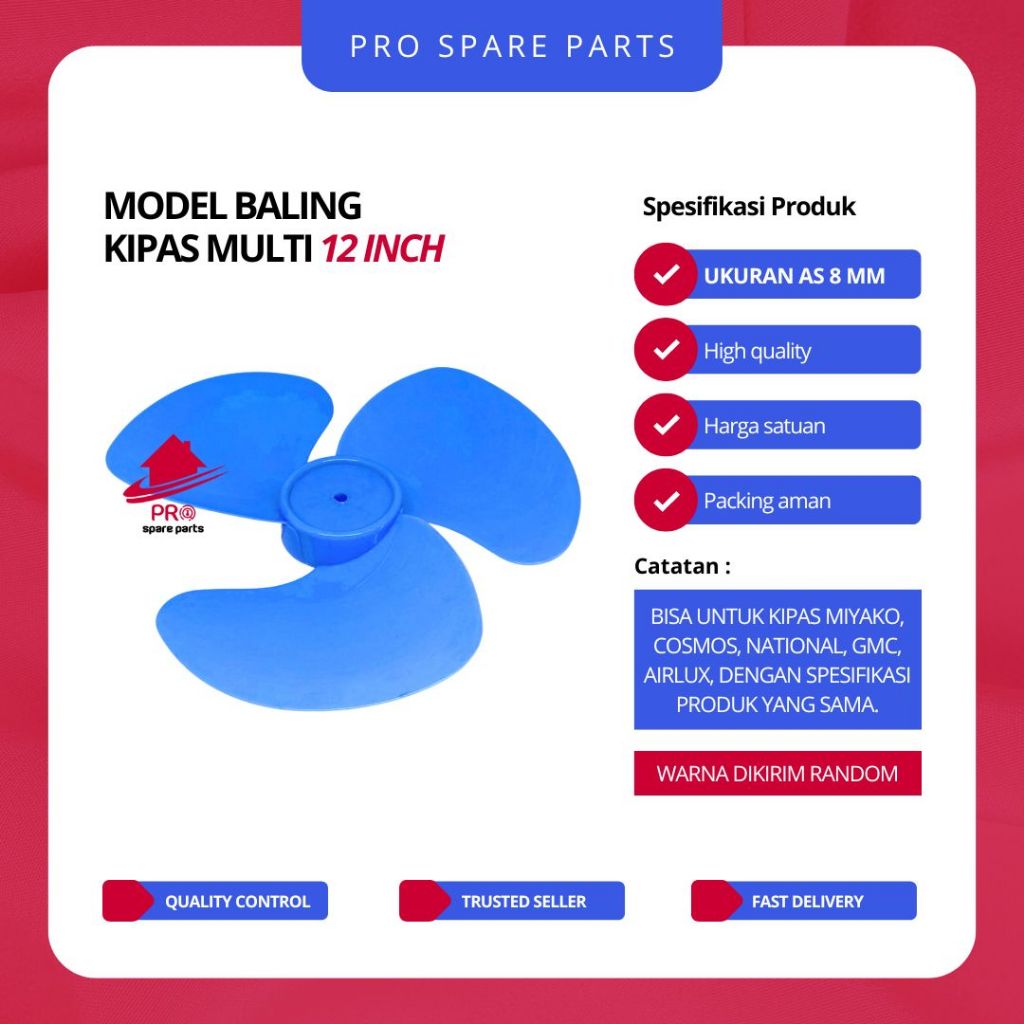 PRO SPARE PARTS

MODEL BALING KIPAS MULTI 12 INCH

PR@ spare parts

Spesifikasi Produk

UKURAN AS 8 MM

High quality

Harga satuan

Packing aman

Catatan :

BISA UNTUK KIPAS MIYAKO, COSMOS, NATIONAL, GMC, AIRLUX, DENGAN SPESIFIKASI PRODUK YANG SAMA.

WARNA DIKIRIM RANDOM

QUALITY CONTROL

TRUSTED SELLER

FAST DELIVERY